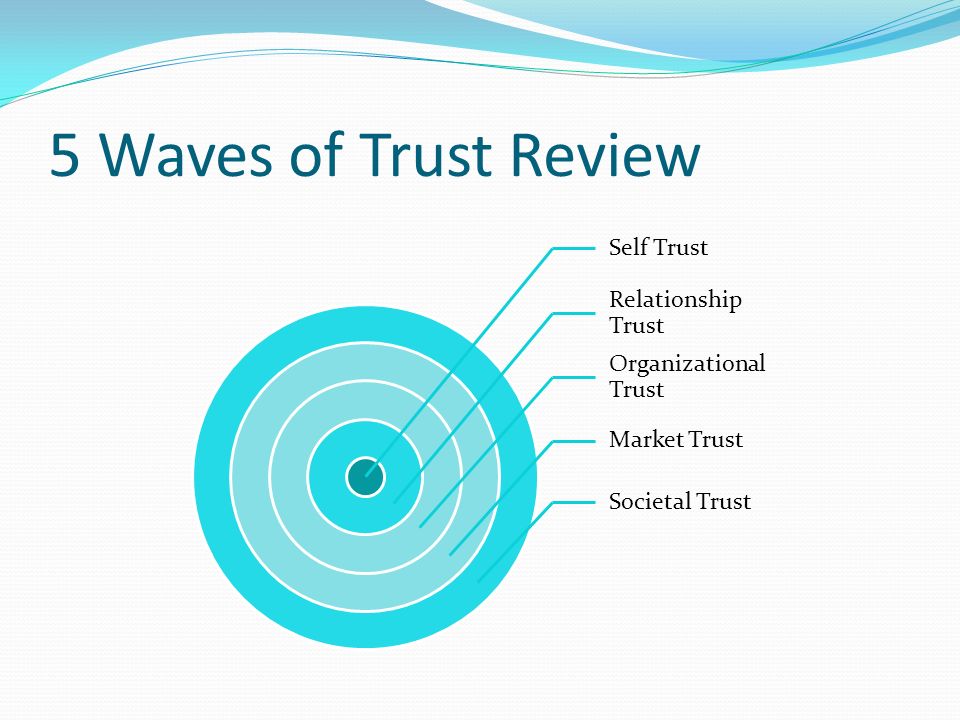 5 Waves of Trust Review

Self Trust

Relationship Trust

Organizational Trust

Market Trust

Societal Trust